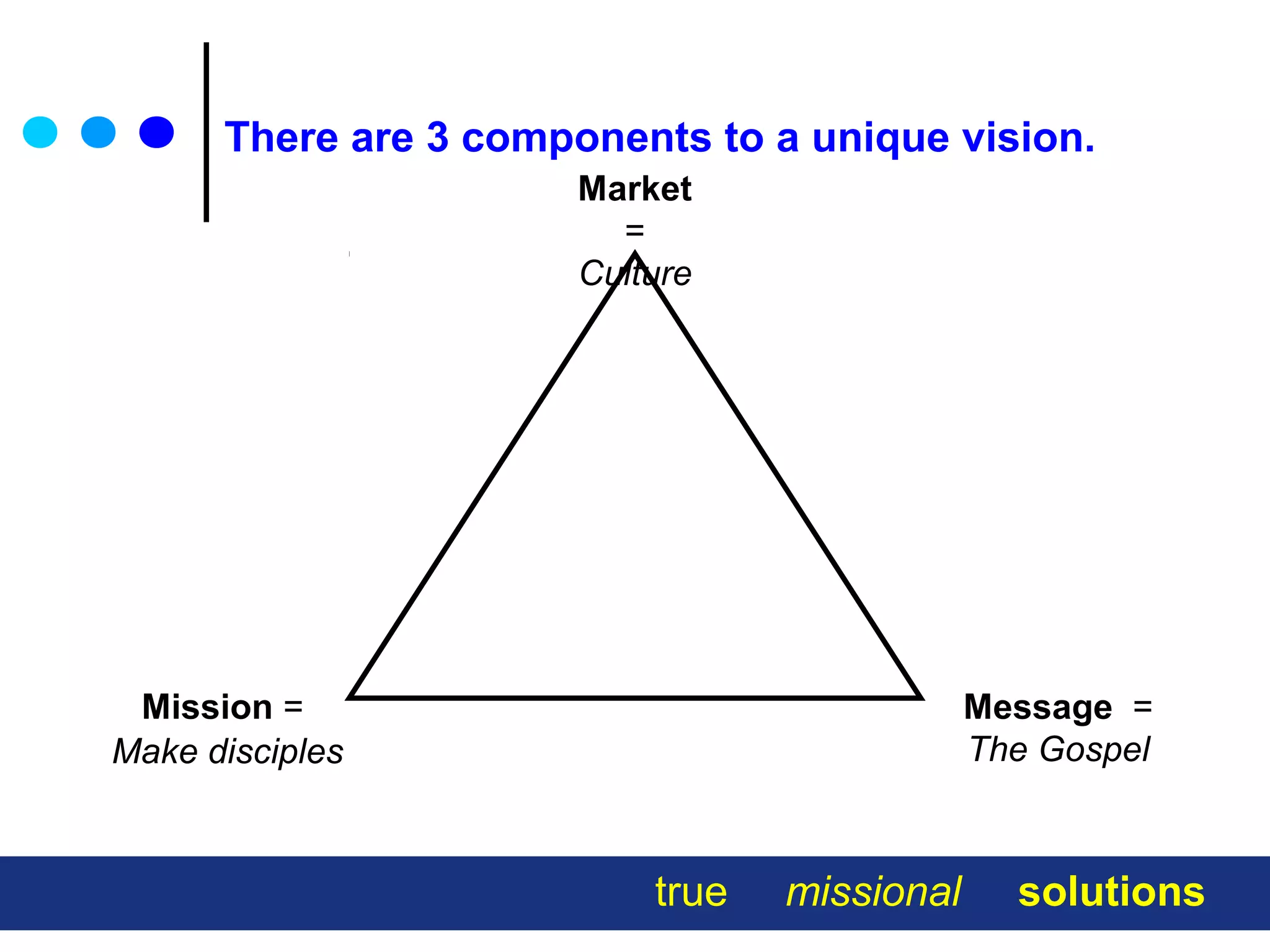 There are 3 components to a unique vision.

Market
=
Culture

Mission =
Make disciples

Message =
The Gospel

true missional solutions